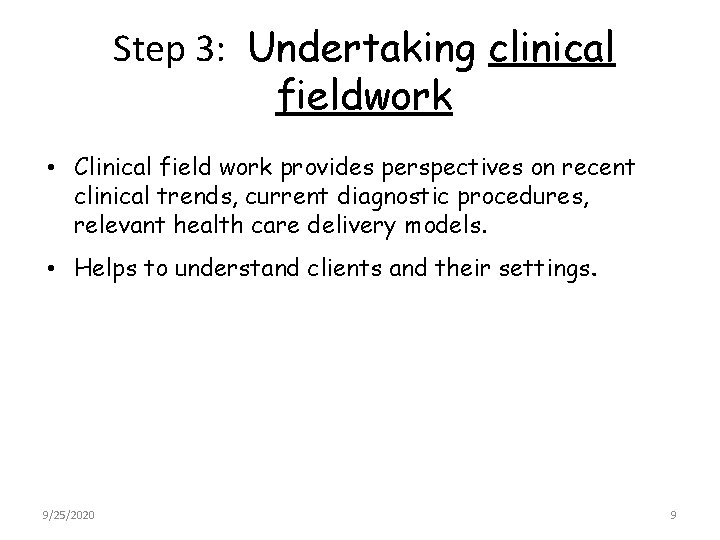 Step 3: Undertaking clinical fieldwork

• Clinical field work provides perspectives on recent clinical trends, current diagnostic procedures, relevant health care delivery models.

• Helps to understand clients and their settings.

9/25/2020

9